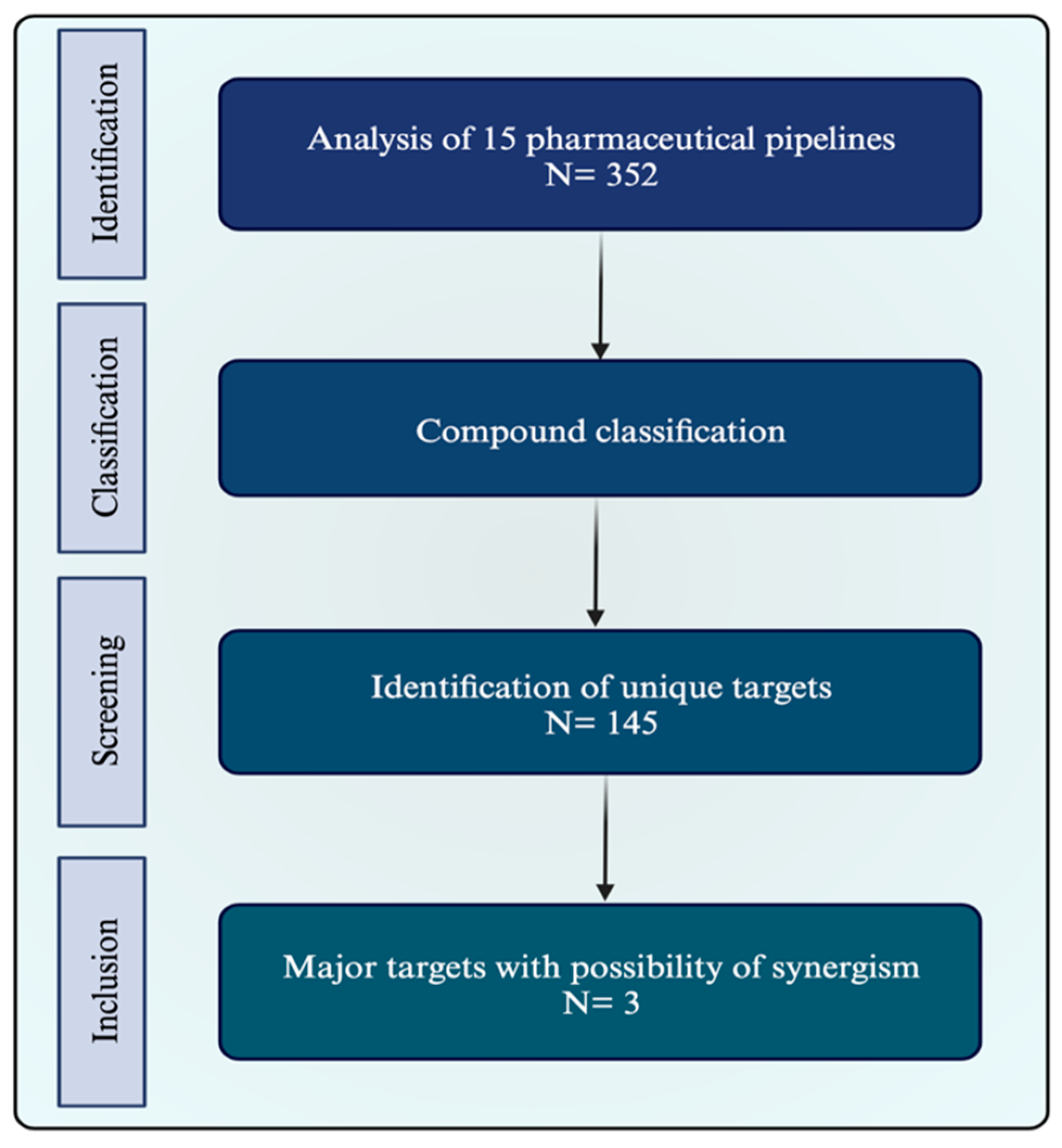 Identification

Analysis of 15 pharmaceutical pipelines
N= 352

Classification

Compound classification

Screening

Identification of unique targets
N= 145

Inclusion

Major targets with possibility of synergism
N= 3